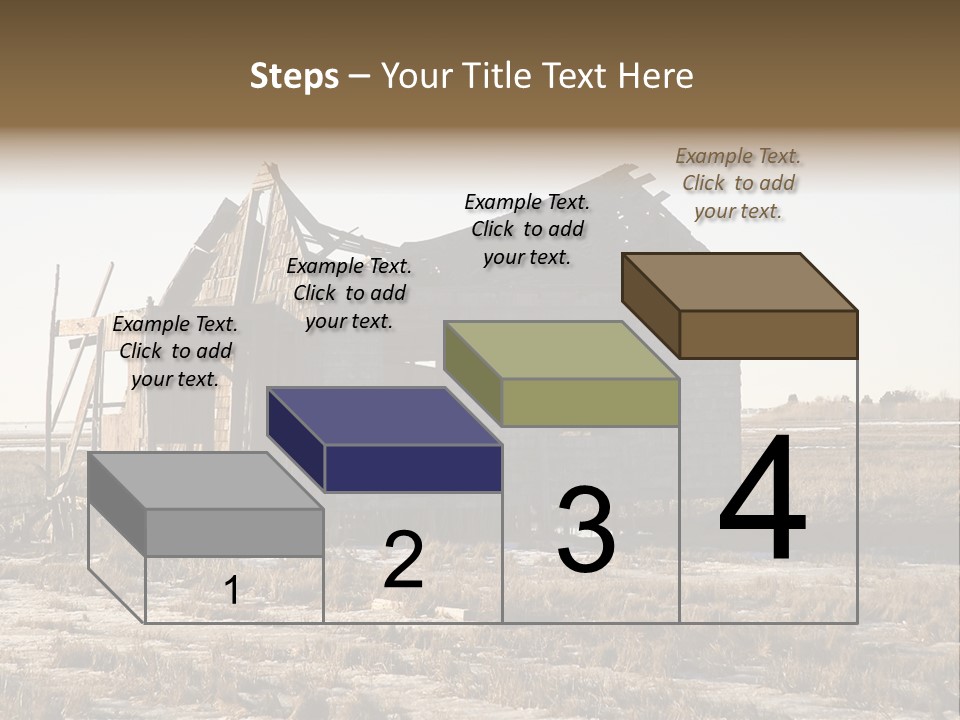 Steps – Your Title Text Here

Example Text. Click to add your text.

Example Text. Click to add your text.

Example Text. Click to add your text.

Example Text. Click to add your text.

1

2

3

4